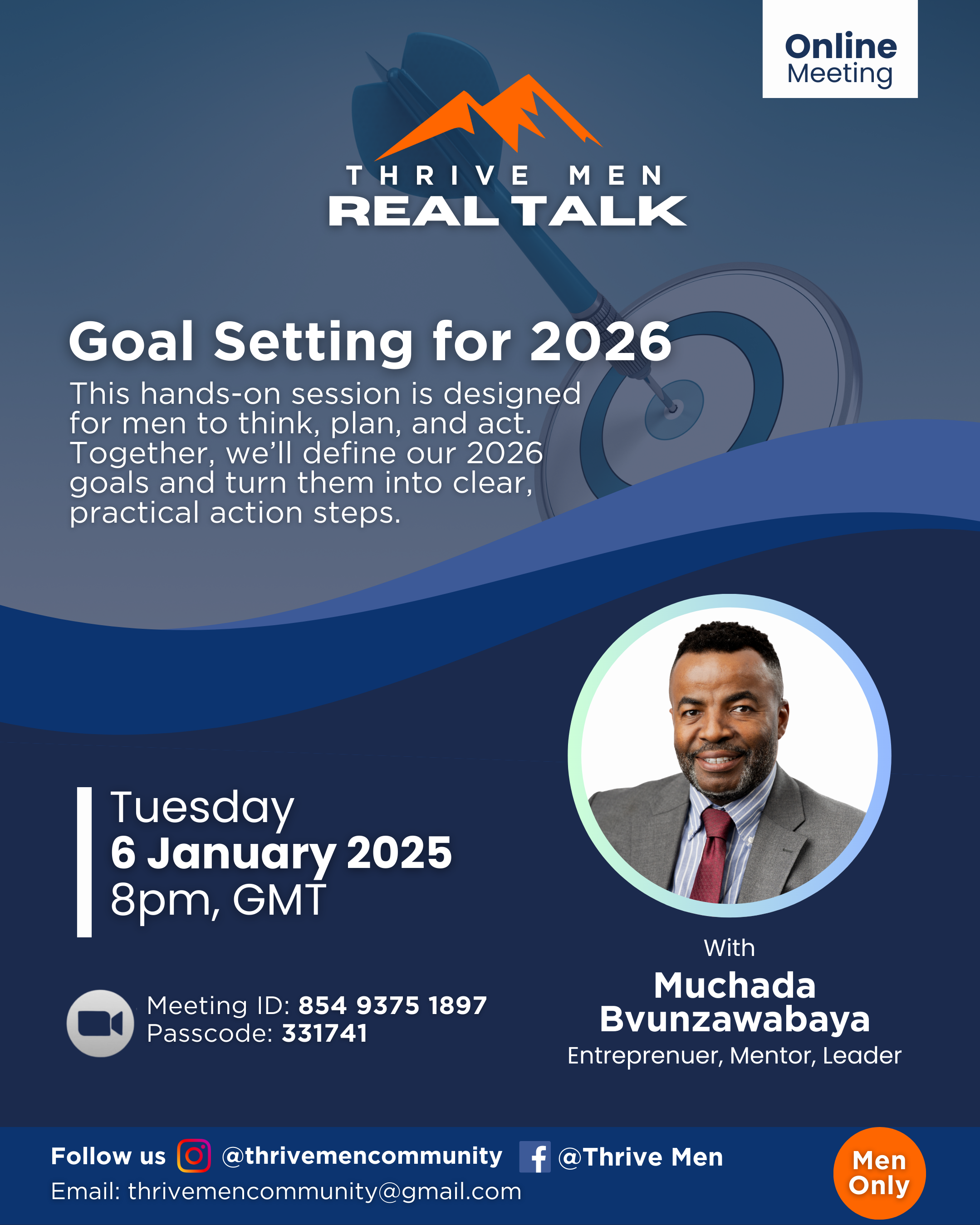 Online Meeting

THRIVE MEN
REAL TALK

Goal Setting for 2026

This hands-on session is designed for men to think, plan, and act. Together, we'll define our 2026 goals and turn them into clear, practical action steps.

Tuesday
6 January 2025
8pm, GMT

Meeting ID: 854 9375 1897
Passcode: 331741

With
Muchada Bvunzawabaya
Entreprenuer, Mentor, Leader

Follow us @thrivemencommunity @Thrive Men
Email: thrivemencommunity@gmail.com

Men Only